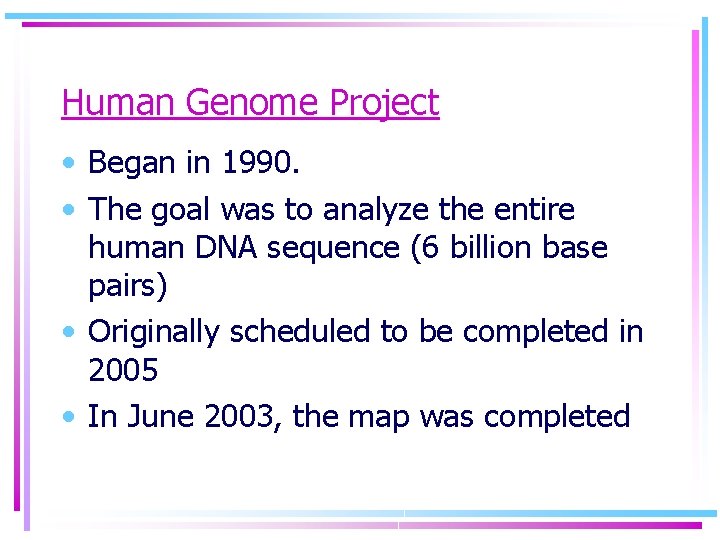 Human Genome Project

• Began in 1990.
• The goal was to analyze the entire human DNA sequence (6 billion base pairs)
• Originally scheduled to be completed in 2005
• In June 2003, the map was completed